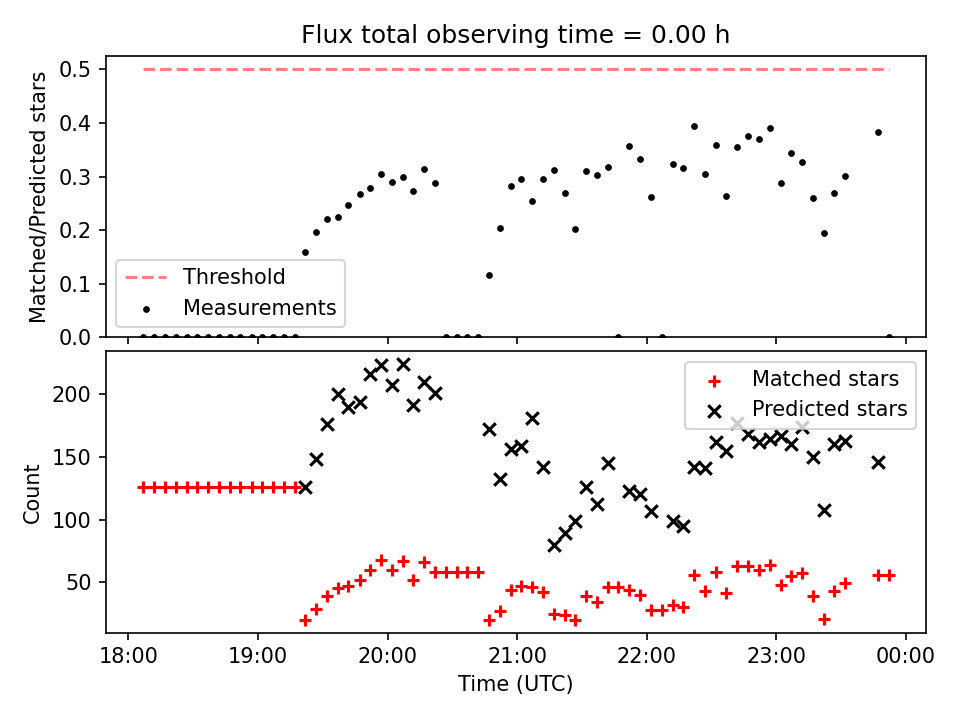 Flux total observing time = 0.00 h

Matched/Predicted stars

0.5
0.4
0.3
0.2
0.1
0.0

Threshold
Measurements

Count

200
150
100
50

Matched stars
Predicted stars

18:00
19:00
20:00
21:00
22:00
23:00
00:00

Time (UTC)